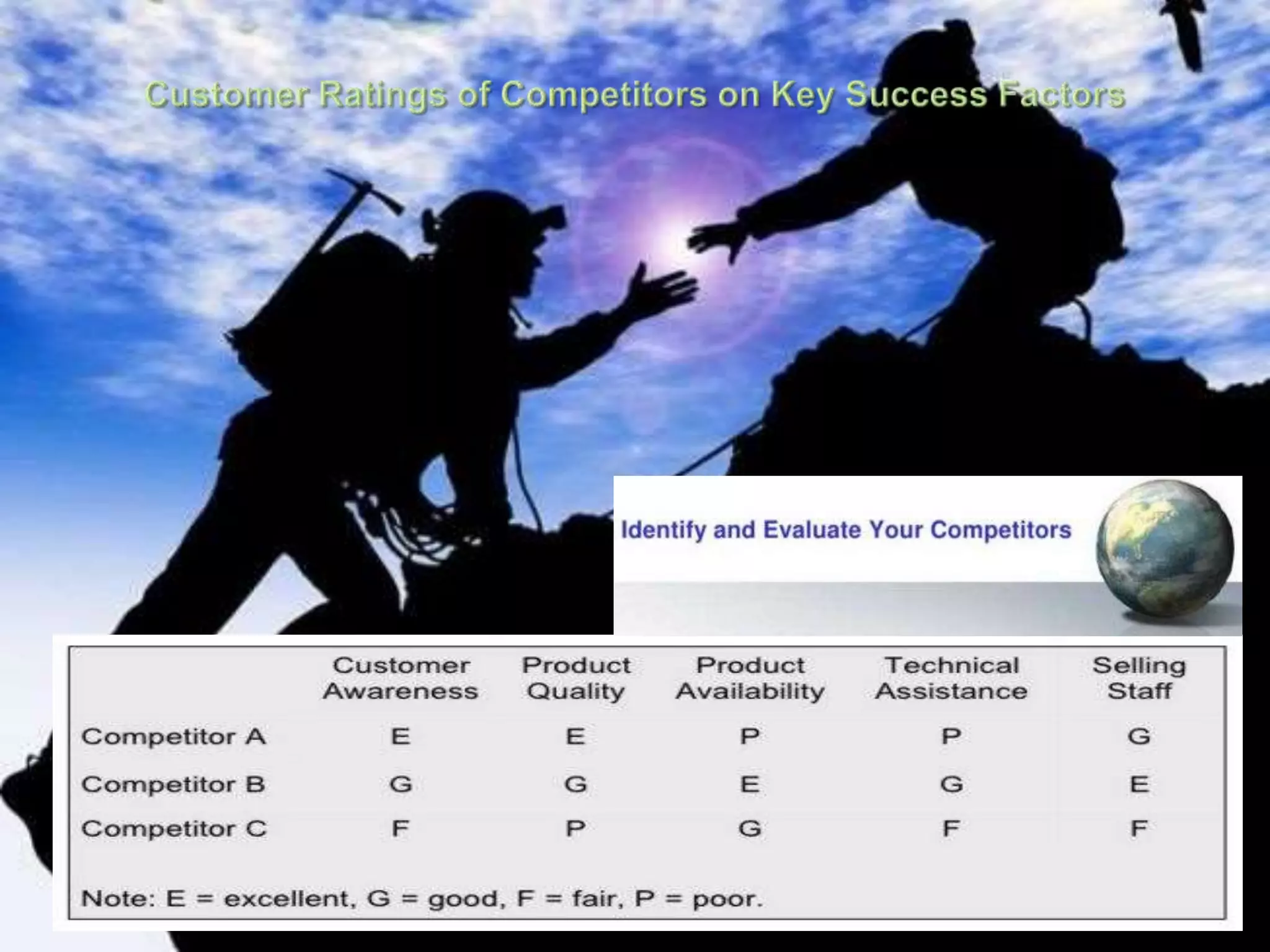 Customer Ratings of Competitors on Key Success Factors

Identify and Evaluate Your Competitors

| | Customer Awareness | Product Quality | Product Availability | Technical Assistance | Selling Staff |
|---|---|---|---|---|---|
| Competitor A | E | E | P | P | G |
| Competitor B | G | G | E | G | E |
| Competitor C | F | P | G | F | F |

Note: E = excellent, G = good, F = fair, P = poor.